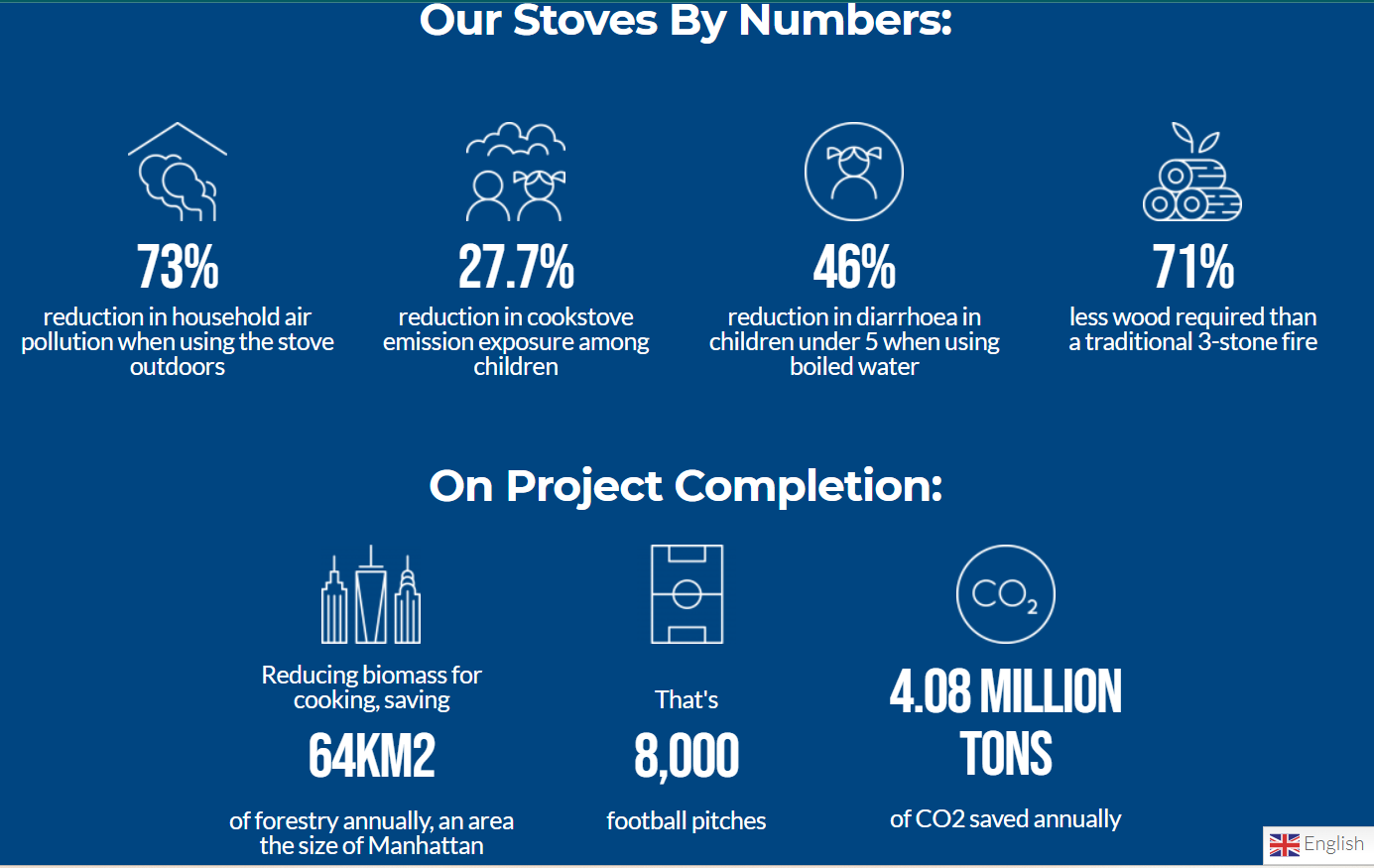 Our Stoves By Numbers:

73%
reduction in household air pollution when using the stove outdoors

27.7%
reduction in cookstove emission exposure among children

46%
reduction in diarrhoea in children under 5 when using boiled water

71%
less wood required than a traditional 3-stone fire

On Project Completion:

Reducing biomass for cooking, saving
64KM2
of forestry annually, an area the size of Manhattan

That's
8,000
football pitches

$CO_2$

4.08 MILLION TONS
of CO2 saved annually

English